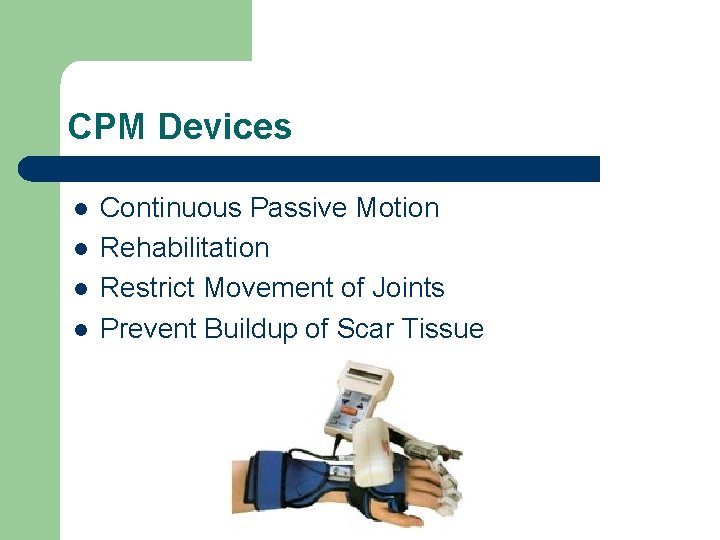 CPM Devices

- Continuous Passive Motion
- Rehabilitation
- Restrict Movement of Joints
- Prevent Buildup of Scar Tissue